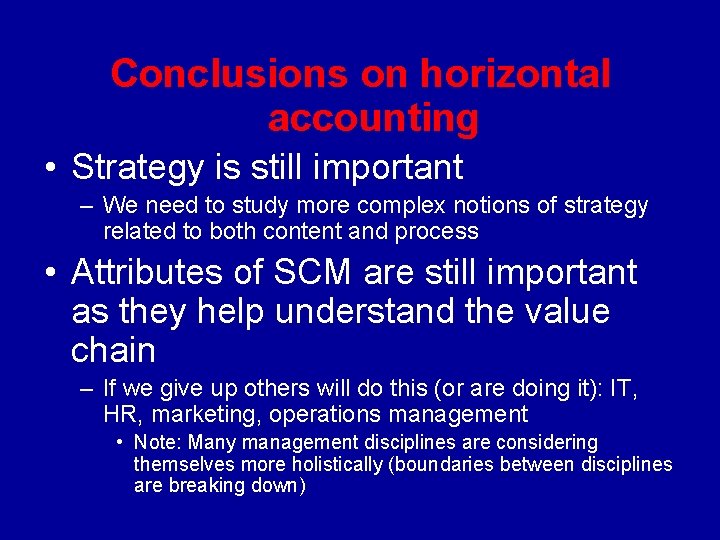 Conclusions on horizontal accounting

• Strategy is still important
  – We need to study more complex notions of strategy related to both content and process

• Attributes of SCM are still important as they help understand the value chain
  – If we give up others will do this (or are doing it): IT, HR, marketing, operations management
    • Note: Many management disciplines are considering themselves more holistically (boundaries between disciplines are breaking down)